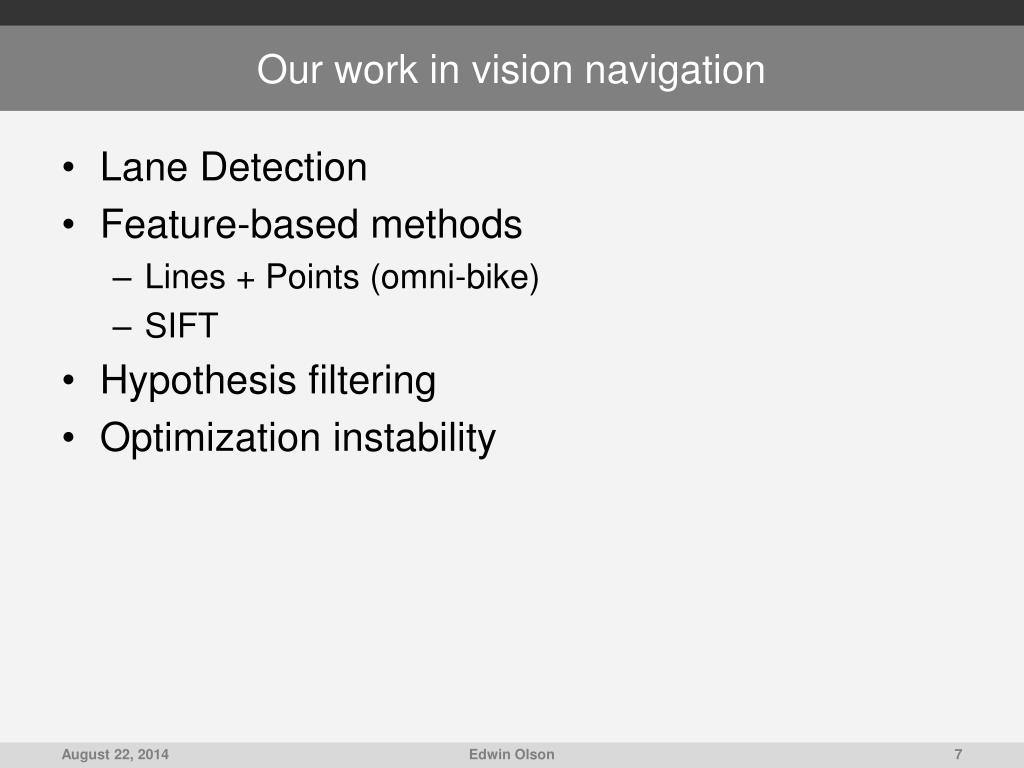 Our work in vision navigation

• Lane Detection
• Feature-based methods
– Lines + Points (omni-bike)
– SIFT
• Hypothesis filtering
• Optimization instability

August 22, 2014 Edwin Olson 7